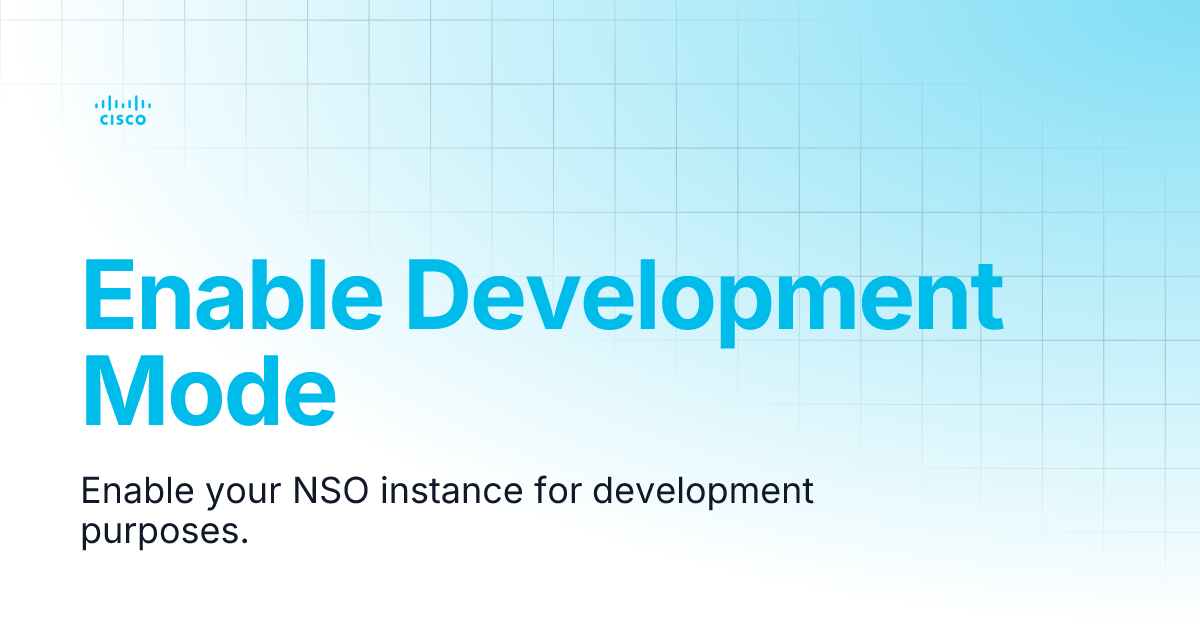 CISCO

Enable Development Mode

Enable your NSO instance for development purposes.